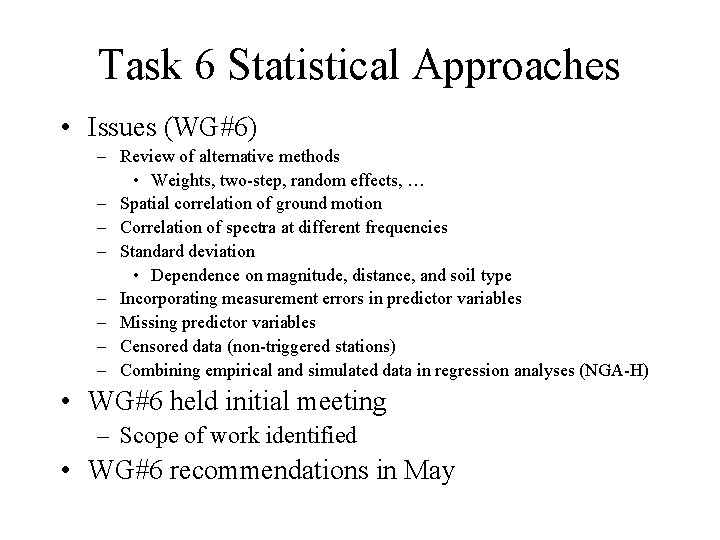 Task 6 Statistical Approaches

• Issues (WG#6)
– Review of alternative methods
• Weights, two-step, random effects, …
– Spatial correlation of ground motion
– Correlation of spectra at different frequencies
– Standard deviation
• Dependence on magnitude, distance, and soil type
– Incorporating measurement errors in predictor variables
– Missing predictor variables
– Censored data (non-triggered stations)
– Combining empirical and simulated data in regression analyses (NGA-H)
• WG#6 held initial meeting
– Scope of work identified
• WG#6 recommendations in May